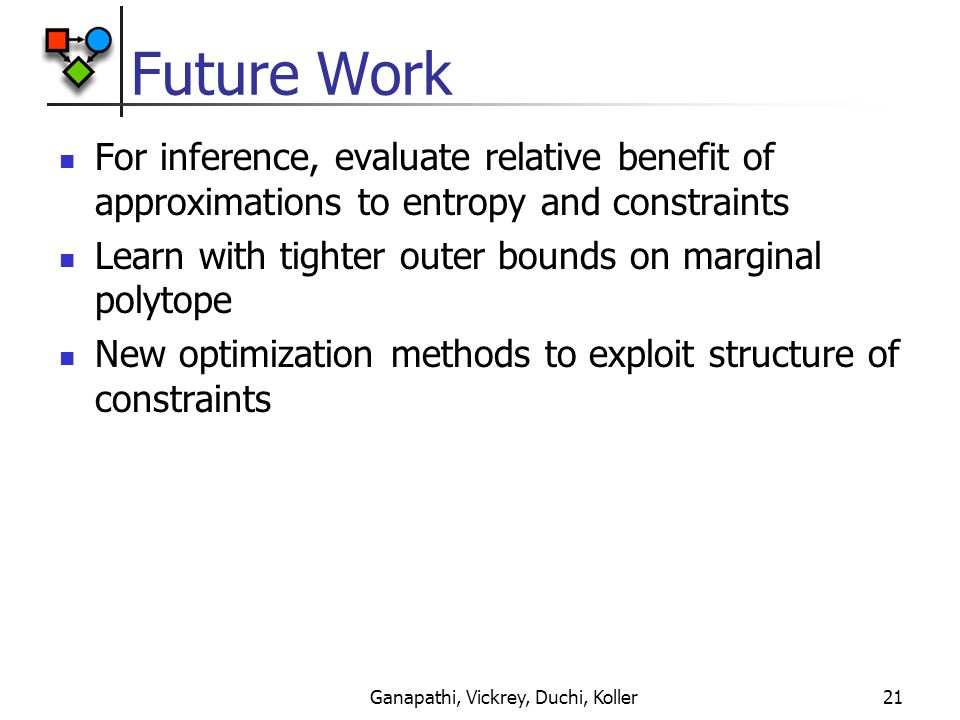 Future Work

- For inference, evaluate relative benefit of approximations to entropy and constraints
- Learn with tighter outer bounds on marginal polytope
- New optimization methods to exploit structure of constraints

Ganapathi, Vickrey, Duchi, Koller

21